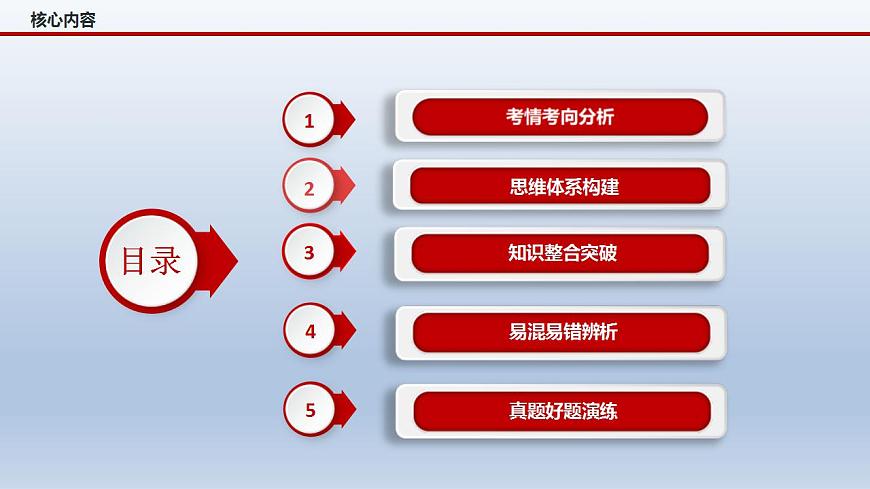 核心内容

目录

1 考情考向分析

2 思维体系构建

3 知识整合突破

4 易混易错辨析

5 真题好题演练